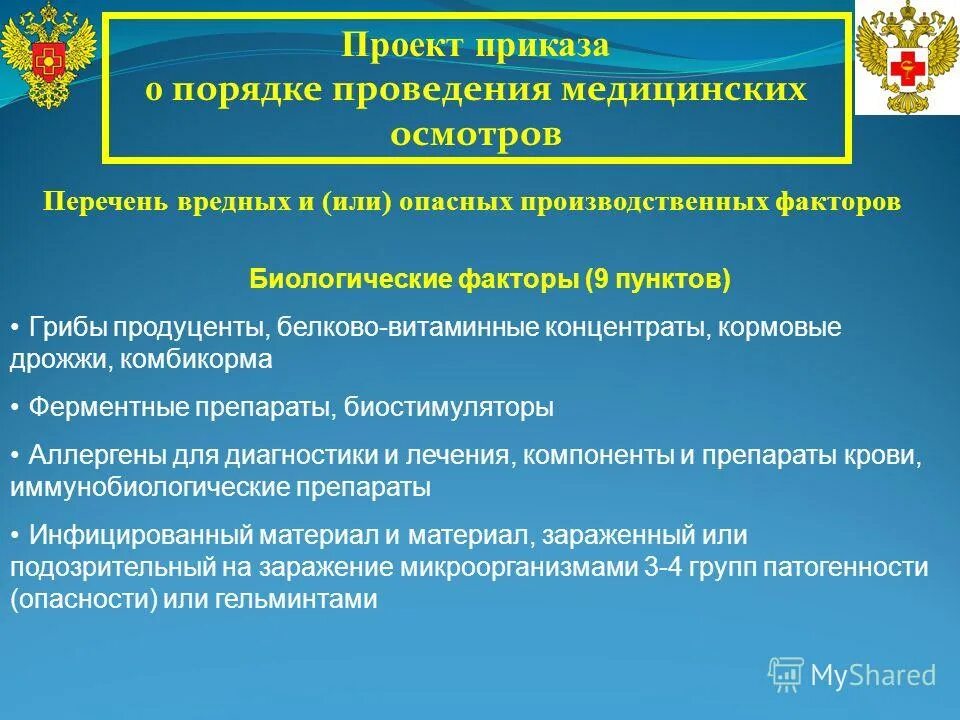 Проект приказа
о порядке проведения медицинских осмотров

Перечень вредных и (или) опасных производственных факторов

Биологические факторы (9 пунктов)

• Грибы продуценты, белково-витаминные концентраты, кормовые дрожжи, комбикорма

• Ферментные препараты, биостимуляторы

• Аллергены для диагностики и лечения, компоненты и препараты крови, иммунобиологические препараты

• Инфицированный материал и материал, зараженный или подозрительный на заражение микроорганизмами 3-4 групп патогенности (опасности) или гельминтами

MyShared